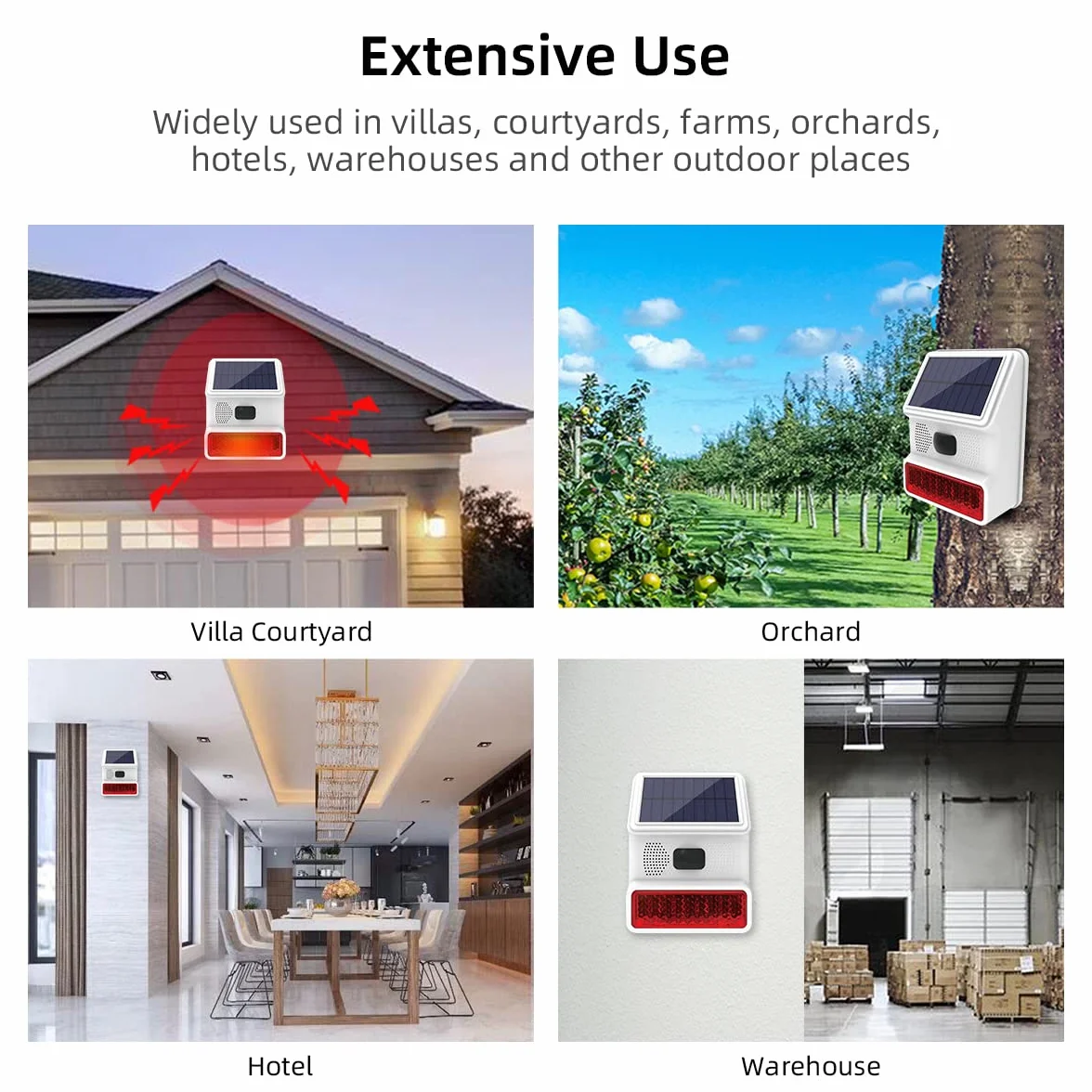 Extensive Use

Widely used in villas, courtyards, farms, orchards, hotels, warehouses and other outdoor places

Villa Courtyard

Orchard

Hotel

Warehouse